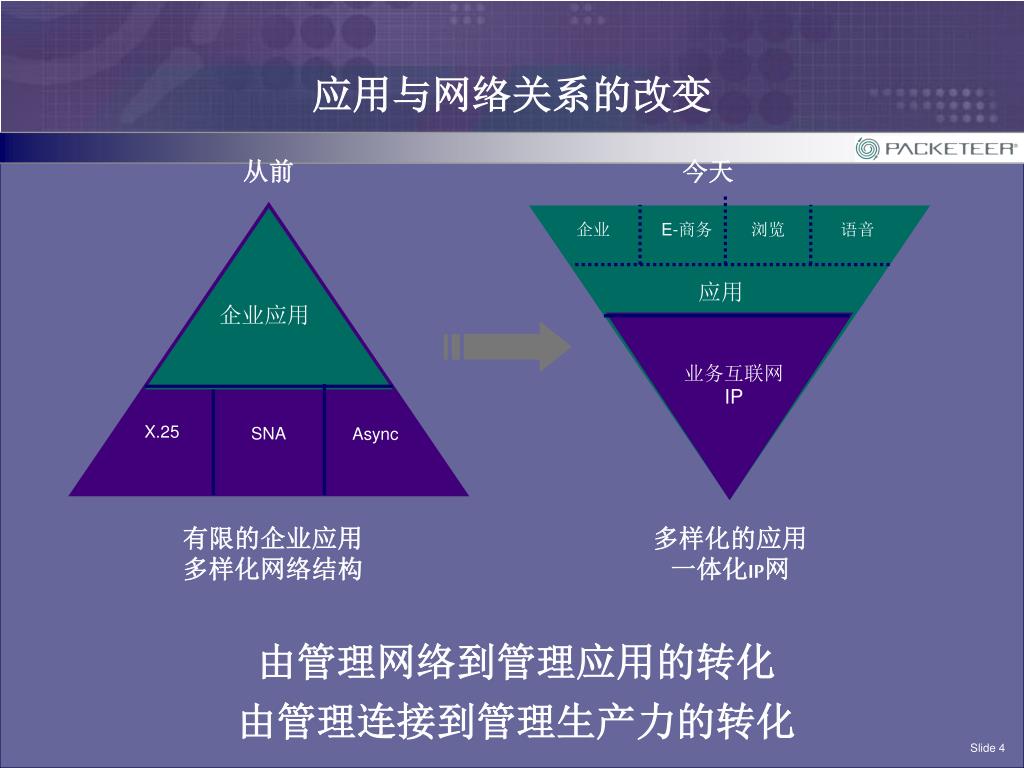 应用与网络关系的改变

PACKETEER®

从前

企业应用

X.25

SNA

Async

有限的企业应用
多样化网络结构

今天

企业

E-商务

浏览

语音

应用

业务互联网
IP

多样化的应用
一体化IP网

由管理网络到管理应用的转化
由管理连接到管理生产力的转化

Slide 4